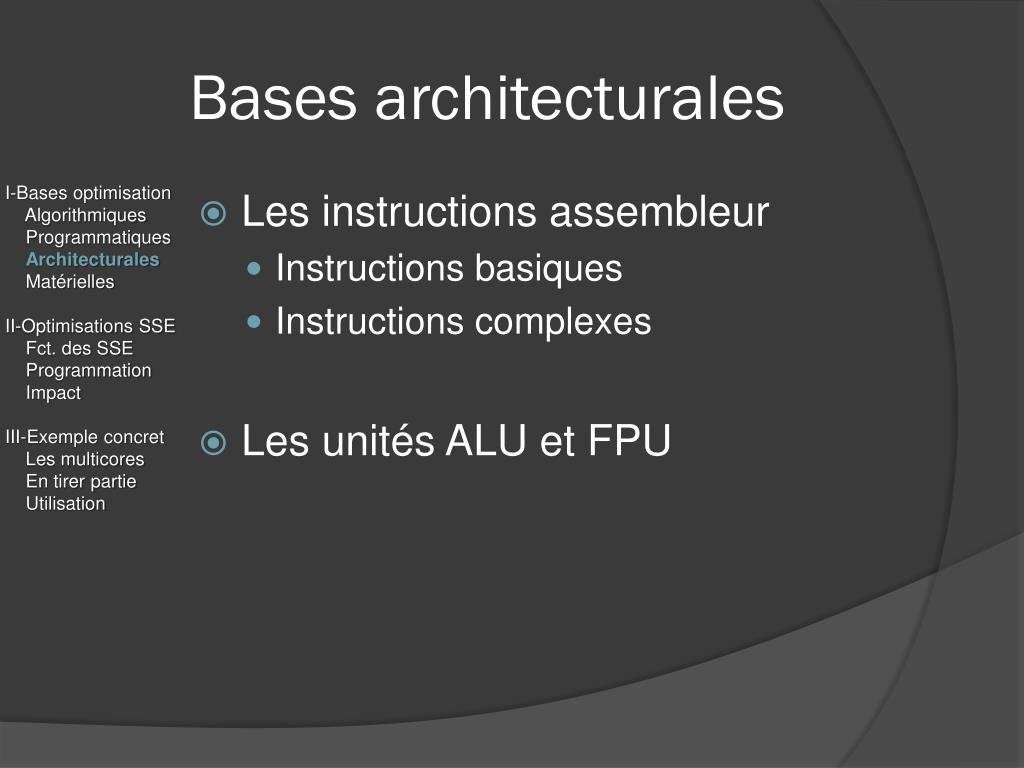 Bases architecturales

I-Bases optimisation
Algorithmiques
Programmatiques
Architecturales
Matérielles

II-Optimisations SSE
Fct. des SSE
Programmation
Impact

III-Exemple concret
Les multicores
En tirer partie
Utilisation

Les instructions assembleur
Instructions basiques
Instructions complexes

Les unités ALU et FPU